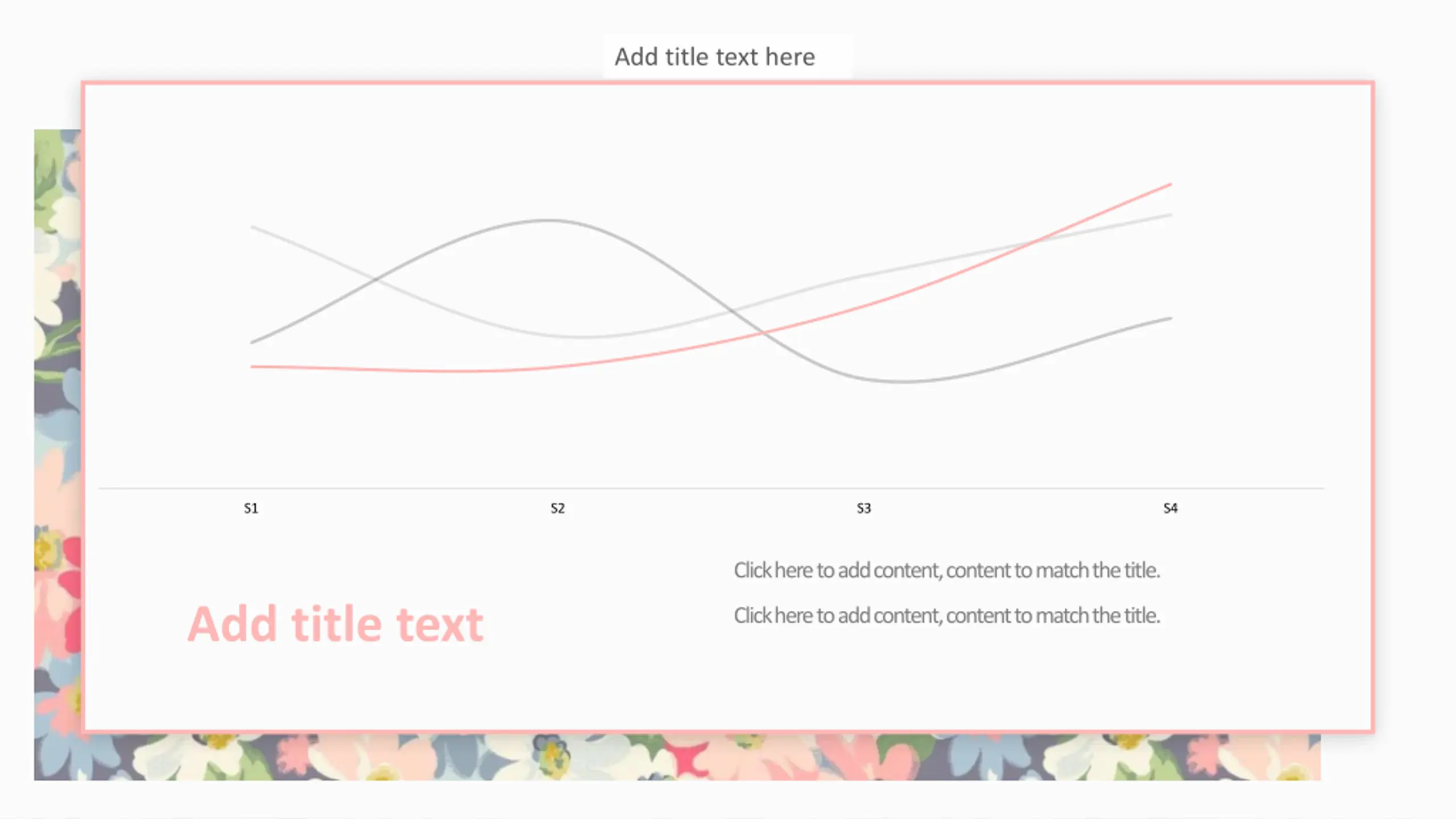 Add title text here

S1
S2
S3
S4

Add title text

Click here to add content, content to match the title.

Click here to add content, content to match the title.